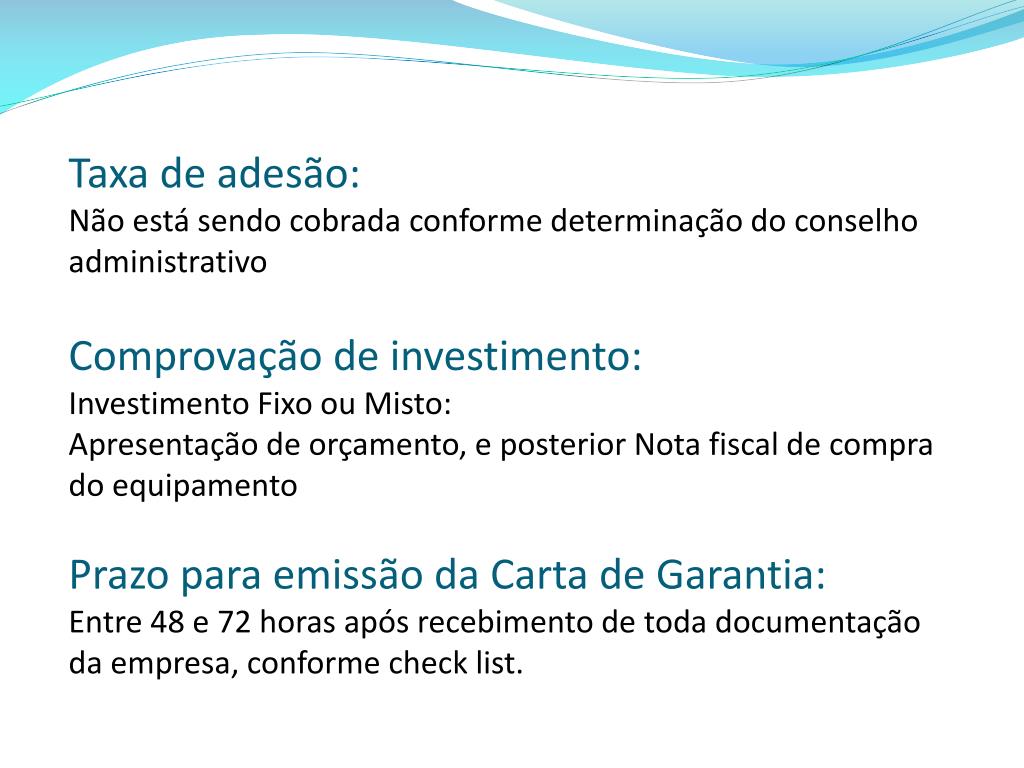 Taxa de adesão:
Não está sendo cobrada conforme determinação do conselho administrativo

Comprovação de investimento:
Investimento Fixo ou Misto:
Apresentação de orçamento, e posterior Nota fiscal de compra do equipamento

Prazo para emissão da Carta de Garantia:
Entre 48 e 72 horas após recebimento de toda documentação da empresa, conforme check list.